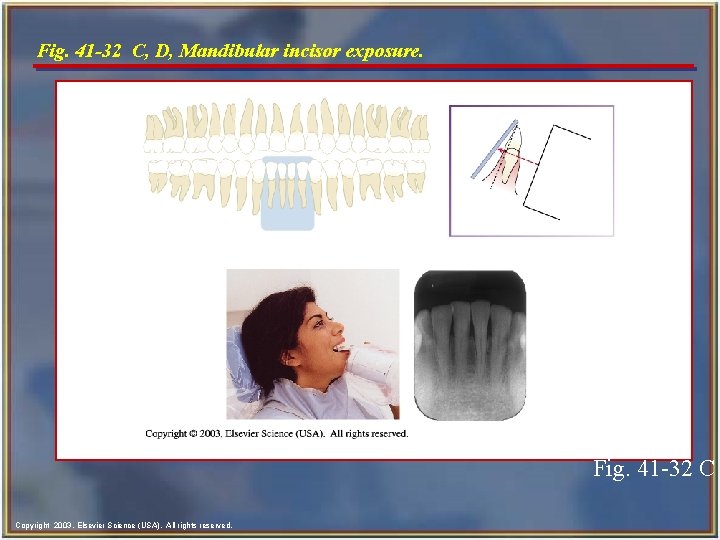 Fig. 41-32 C, D, Mandibular incisor exposure.

Copyright © 2003, Elsevier Science (USA). All rights reserved.

Fig. 41-32 C

Copyright 2003, Elsevier Science (USA). All rights reserved.